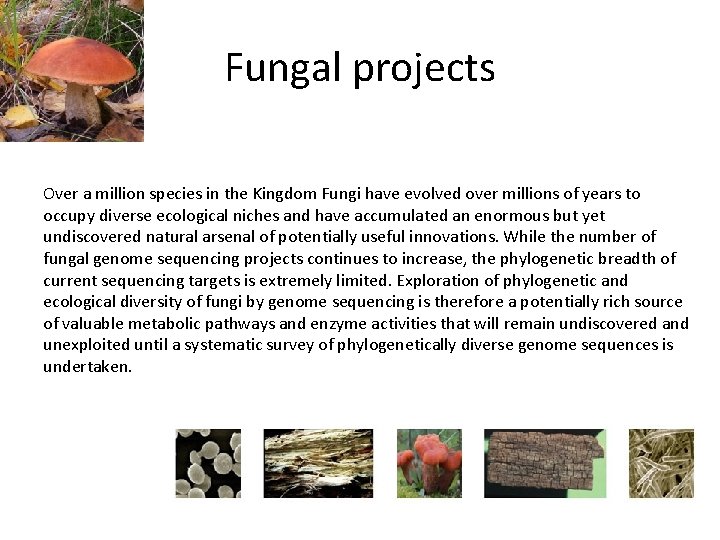 Fungal projects

Over a million species in the Kingdom Fungi have evolved over millions of years to occupy diverse ecological niches and have accumulated an enormous but yet undiscovered natural arsenal of potentially useful innovations. While the number of fungal genome sequencing projects continues to increase, the phylogenetic breadth of current sequencing targets is extremely limited. Exploration of phylogenetic and ecological diversity of fungi by genome sequencing is therefore a potentially rich source of valuable metabolic pathways and enzyme activities that will remain undiscovered and unexploited until a systematic survey of phylogenetically diverse genome sequences is undertaken.